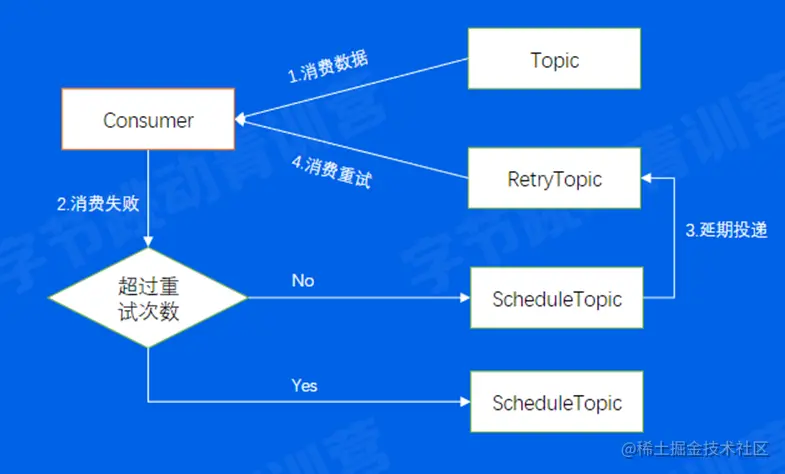 Topic

1.消费数据

Consumer

4.消费重试

RetryTopic

2.消费失败

3.延期投递

超过重试次数

No

ScheduleTopic

Yes

ScheduleTopic

字节跳动青训营

@稀土掘金技术社区